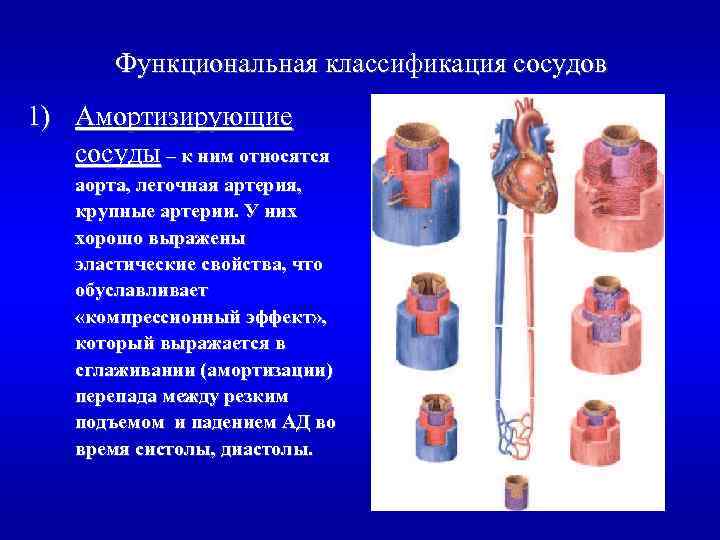 Функциональная классификация сосудов

1) Амортизирующие сосуды – к ним относятся аорта, легочная артерия, крупные артерии. У них хорошо выражены эластические свойства, что обуславливает «компрессионный эффект», который выражается в сглаживании (амортизации) перепада между резким подъемом и падением АД во время систолы, диастолы.